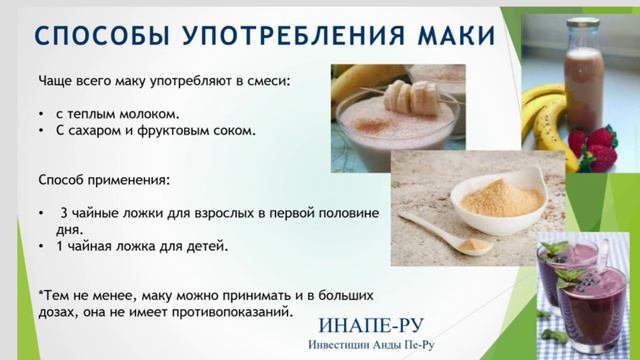 СПОСОБЫ УПОТРЕБЛЕНИЯ МАКИ

Чаще всего маку употребляют в смеси:

• с теплым молоком.
• С сахаром и фруктовым соком.

Способ применения:

• 3 чайные ложки для взрослых в первой половине дня.
• 1 чайная ложка для детей.

*Тем не менее, маку можно принимать и в больших дозах, она не имеет противопоказаний.

ИНАПЕ-РУ
Инвестиции Анды Пе-Ру